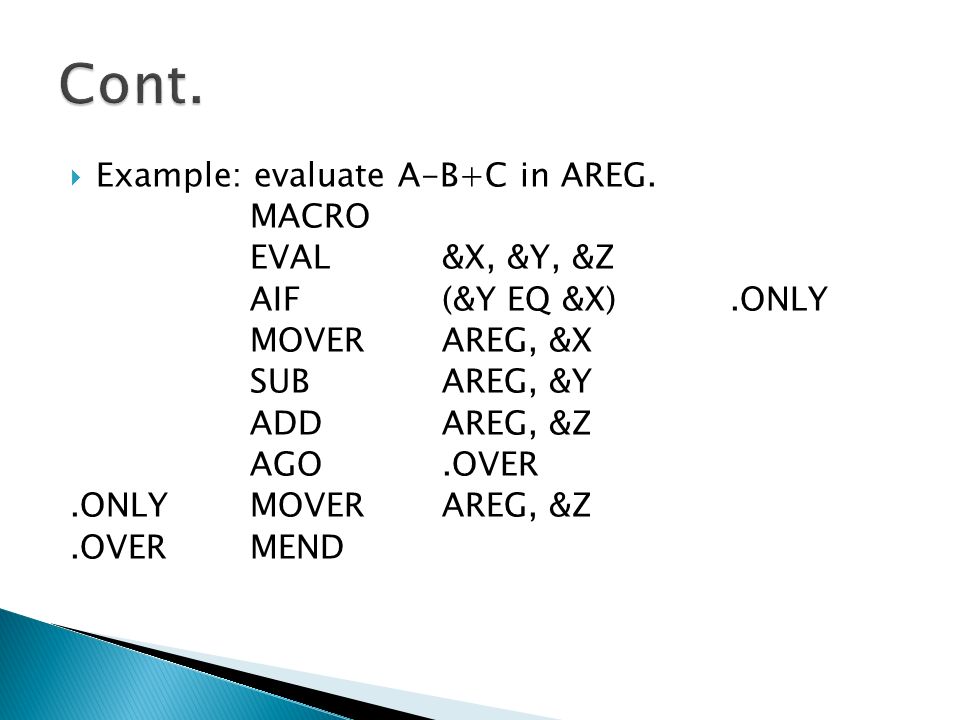 Cont.

Example: evaluate A-B+C in AREG.

MACRO
EVAL &X, &Y, &Z
AIF (&Y EQ &X) .ONLY
MOVER AREG, &X
SUB AREG, &Y
ADD AREG, &Z
AGO .OVER
.ONLY MOVER AREG, &Z
.OVER MEND